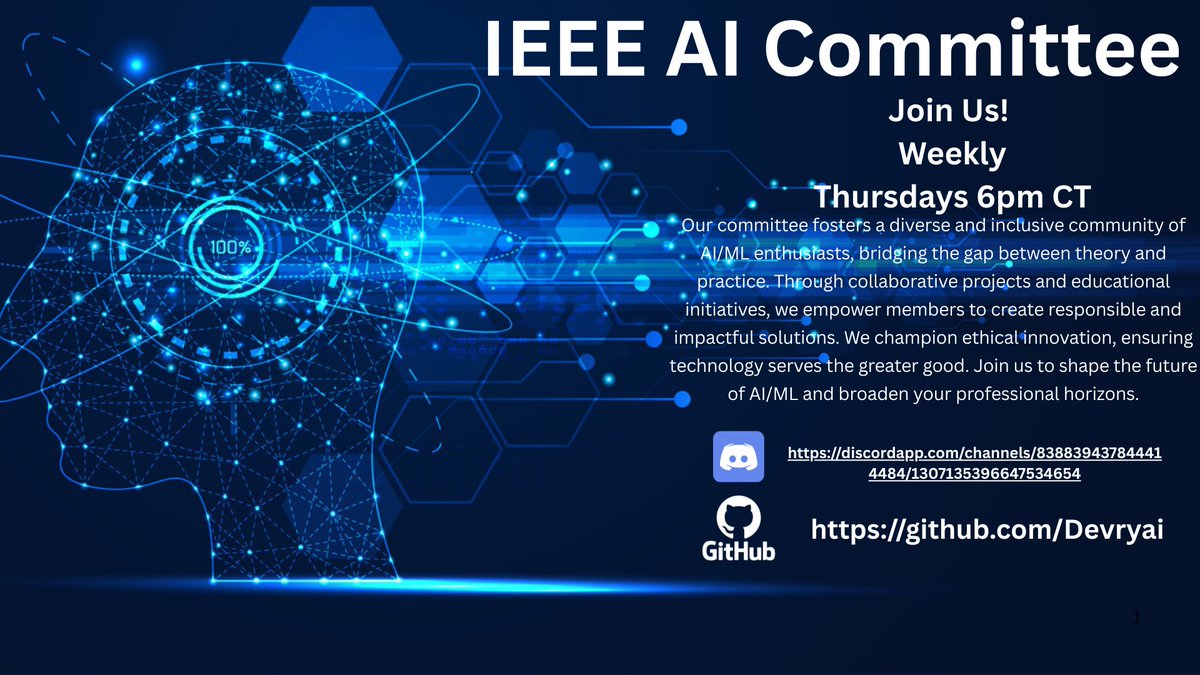 IEEE AI Committee

Join Us!
Weekly
Thursdays 6pm CT

100%

Our committee fosters a diverse and inclusive community of AI/ML enthusiasts, bridging the gap between theory and practice. Through collaborative projects and educational initiatives, we empower members to create responsible and impactful solutions. We champion ethical innovation, ensuring technology serves the greater good. Join us to shape the future of AI/ML and broaden your professional horizons.

https://discordapp.com/channels/838839437844414484/1307135396647534654

GitHub

https://github.com/Devryai

1